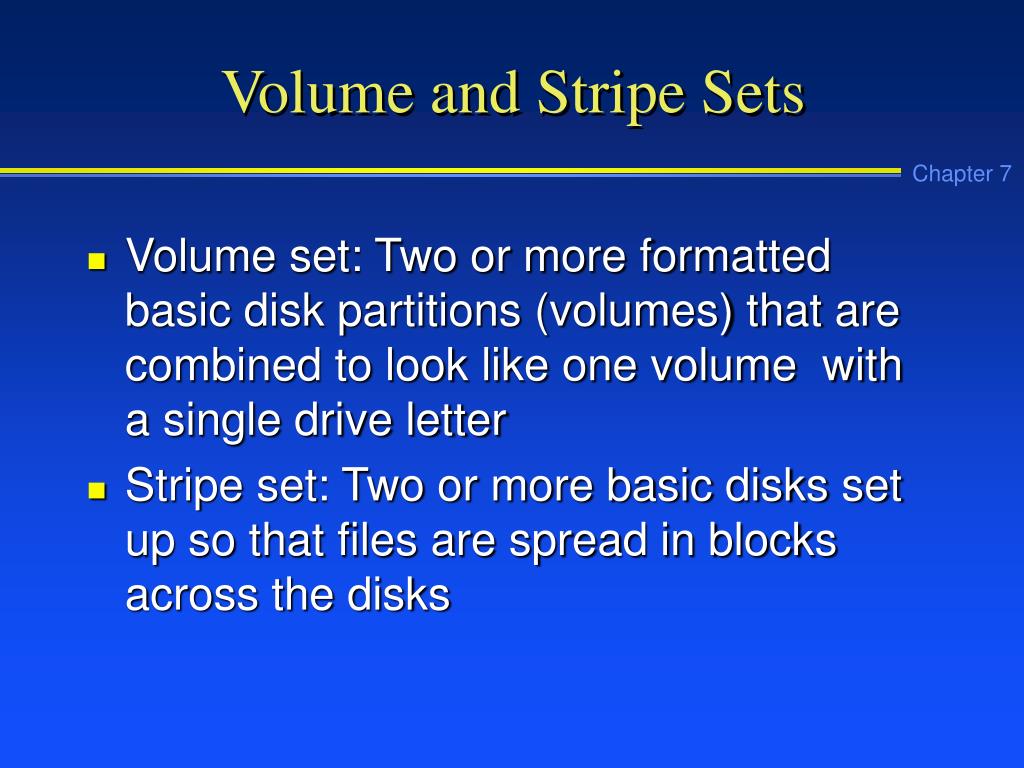 Volume and Stripe Sets

Chapter 7

- Volume set: Two or more formatted basic disk partitions (volumes) that are combined to look like one volume with a single drive letter
- Stripe set: Two or more basic disks set up so that files are spread in blocks across the disks